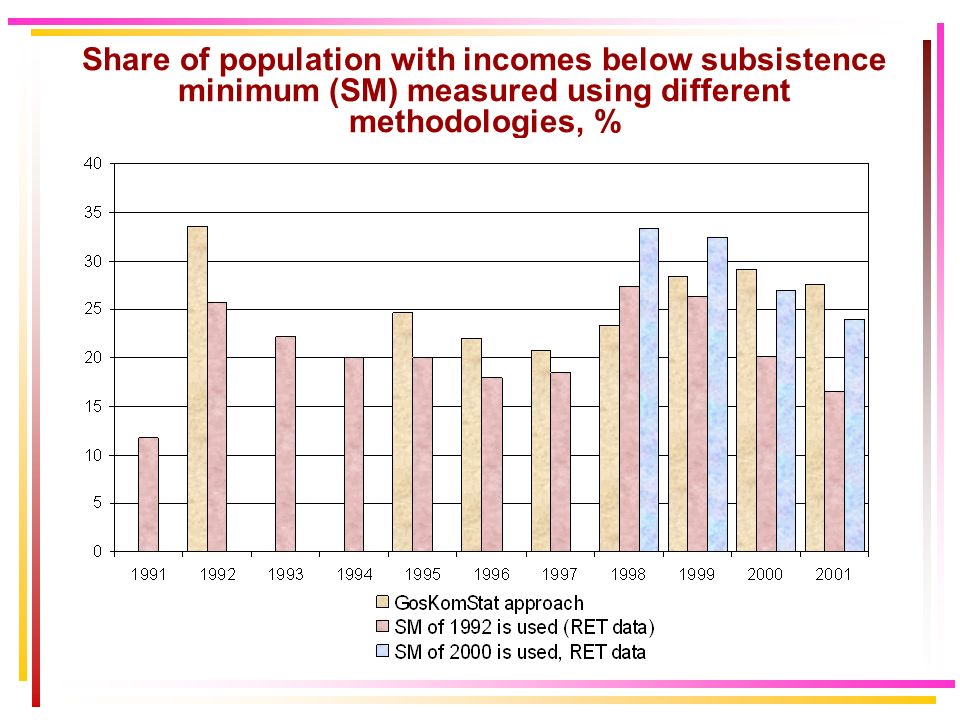 Share of population with incomes below subsistence minimum (SM) measured using different methodologies, %

40
35
30
25
20
15
10
5
0

1991 1992 1993 1994 1995 1996 1997 1998 1999 2000 2001

GosKomStat approach
SM of 1992 is used (RET data)
SM of 2000 is used, RET data